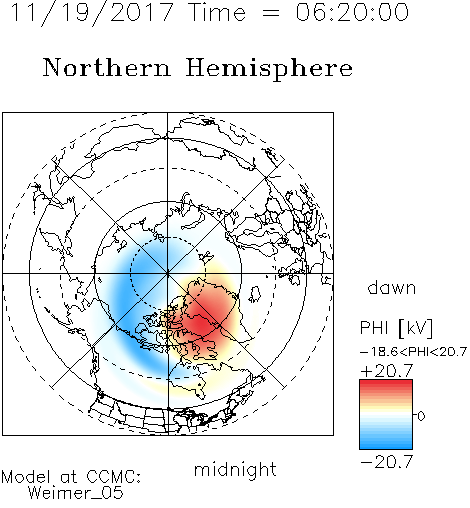 11/19/2017 Time = 06:20:00

Northern Hemisphere

dawn

PHI [kV]
−18.6<PHI<20.7
+20.7
0
−20.7

midnight

Model at CCMC:
Weimer_05